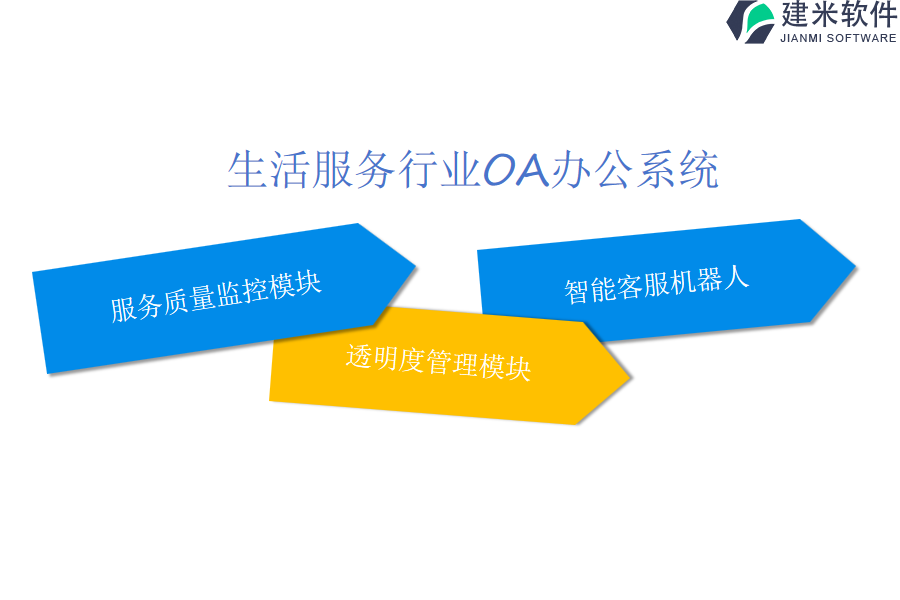 建米软件
JIANMI SOFTWARE

生活服务行业OA办公系统

服务质量监控模块

透明度管理模块

智能客服机器人